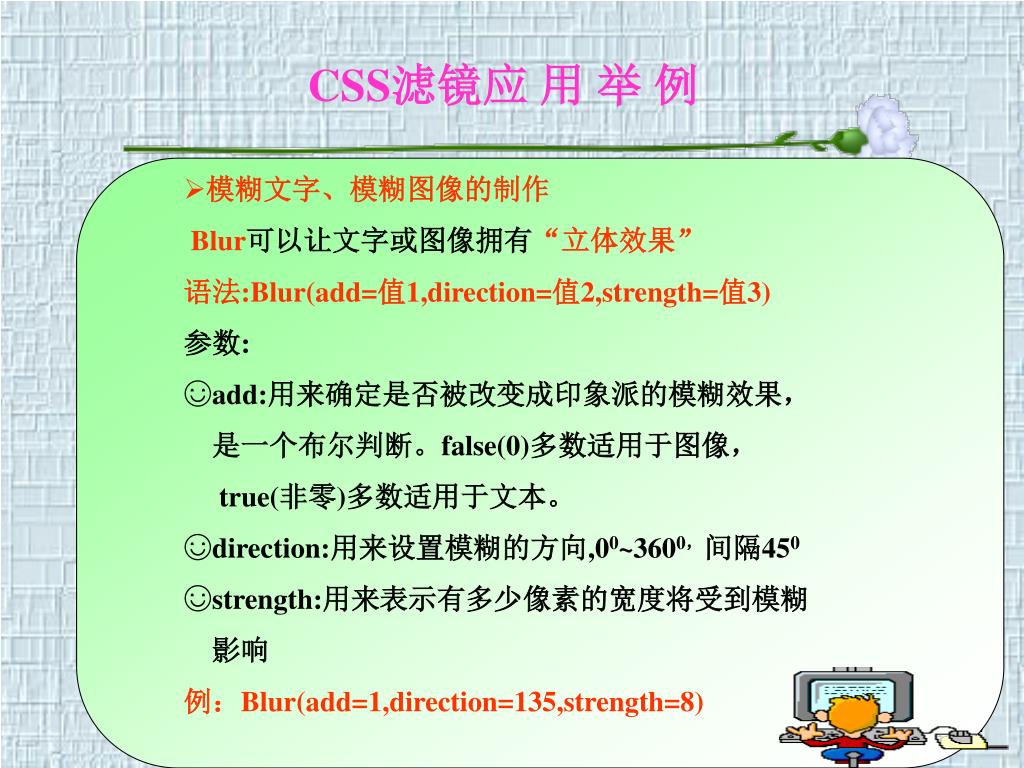 CSS滤镜应 用 举 例

➢模糊文字、模糊图像的制作

Blur可以让文字或图像拥有“立体效果”

语法:Blur(add=值1,direction=值2,strength=值3)

参数:

☺add:用来确定是否被改变成印象派的模糊效果，是一个布尔判断。false(0)多数适用于图像，true(非零)多数适用于文本。

☺direction:用来设置模糊的方向,$0^0$~$360^0$, 间隔$45^0$

☺strength:用来表示有多少像素的宽度将受到模糊影响

例：Blur(add=1,direction=135,strength=8)